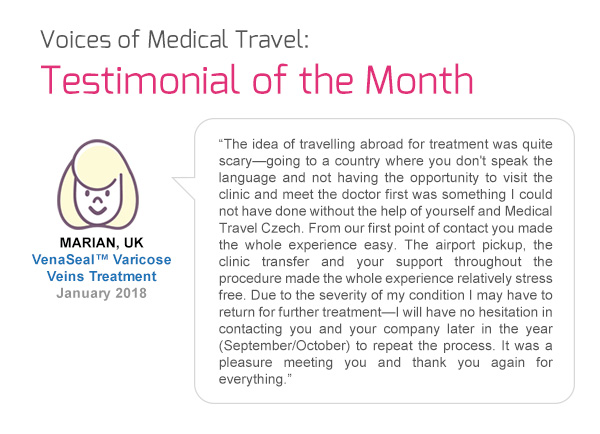 Voices of Medical Travel:
Testimonial of the Month

MARIAN, UK
VenaSeal™ Varicose Veins Treatment
January 2018

“The idea of travelling abroad for treatment was quite scary—going to a country where you don't speak the language and not having the opportunity to visit the clinic and meet the doctor first was something I could not have done without the help of yourself and Medical Travel Czech. From our first point of contact you made the whole experience easy. The airport pickup, the clinic transfer and your support throughout the procedure made the whole experience relatively stress free. Due to the severity of my condition I may have to return for further treatment—I will have no hesitation in contacting you and your company later in the year (September/October) to repeat the process. It was a pleasure meeting you and thank you again for everything.”